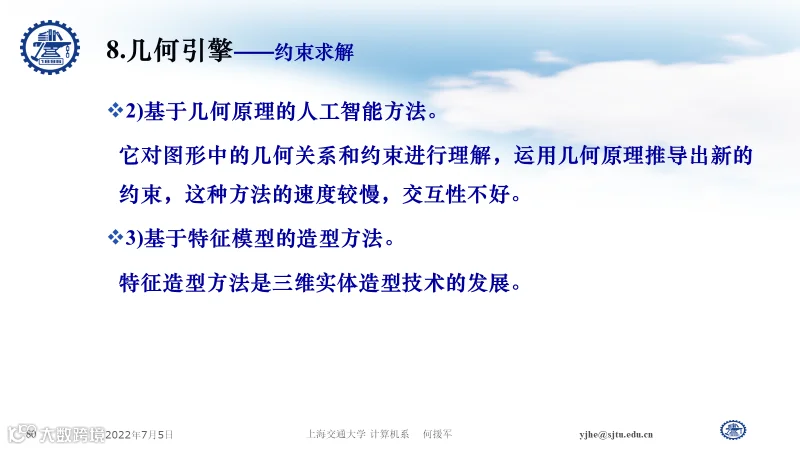 8.几何引擎——约束求解

❖2)基于几何原理的人工智能方法。

它对图形中的几何关系和约束进行理解，运用几何原理推导出新的约束，这种方法的速度较慢，交互性不好。

❖3)基于特征模型的造型方法。

特征造型方法是三维实体造型技术的发展。

80 大数跨境 2022年7月5日 上海交通大学 计算机系 何援军 yjhe@sjtu.edu.cn